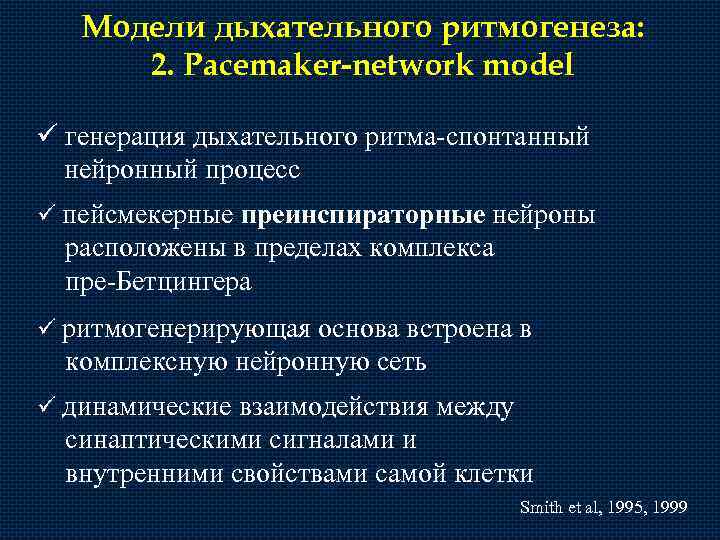 Модели дыхательного ритмогенеза:
2. Pacemaker-network model

✓ генерация дыхательного ритма-спонтанный нейронный процесс

✓ пейсмекерные преинспираторные нейроны расположены в пределах комплекса пре-Бетцингера

✓ ритмогенерирующая основа встроена в комплексную нейронную сеть

✓ динамические взаимодействия между синаптическими сигналами и внутренними свойствами самой клетки

Smith et al, 1995, 1999